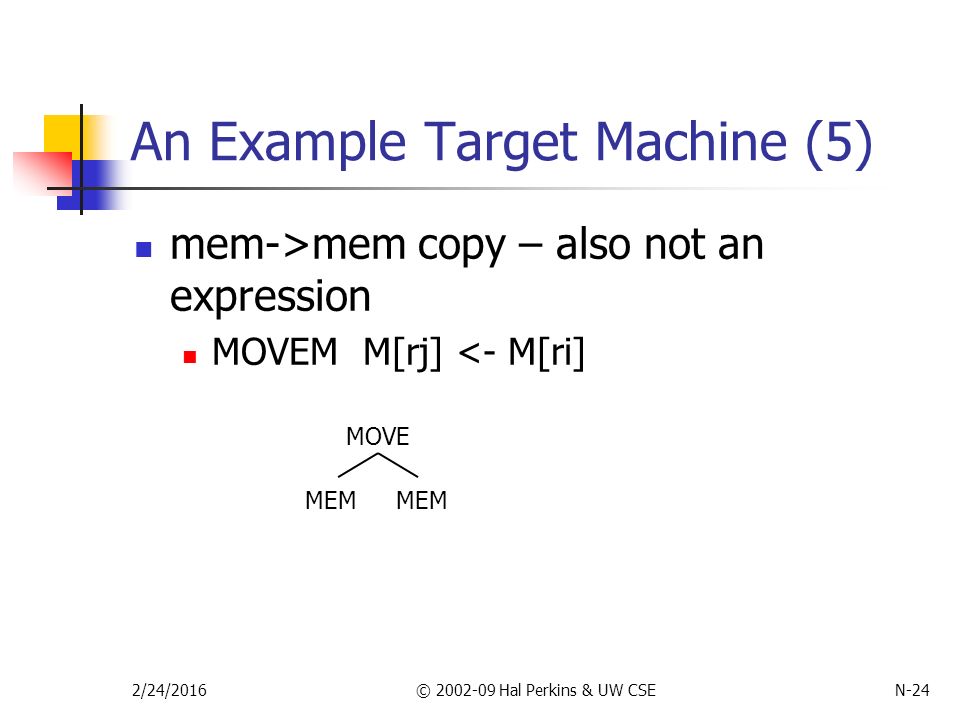 An Example Target Machine (5)

mem->mem copy – also not an expression

MOVEM M[rj] <- M[ri]

MOVE

MEM MEM

2/24/2016

© 2002-09 Hal Perkins & UW CSE

N-24